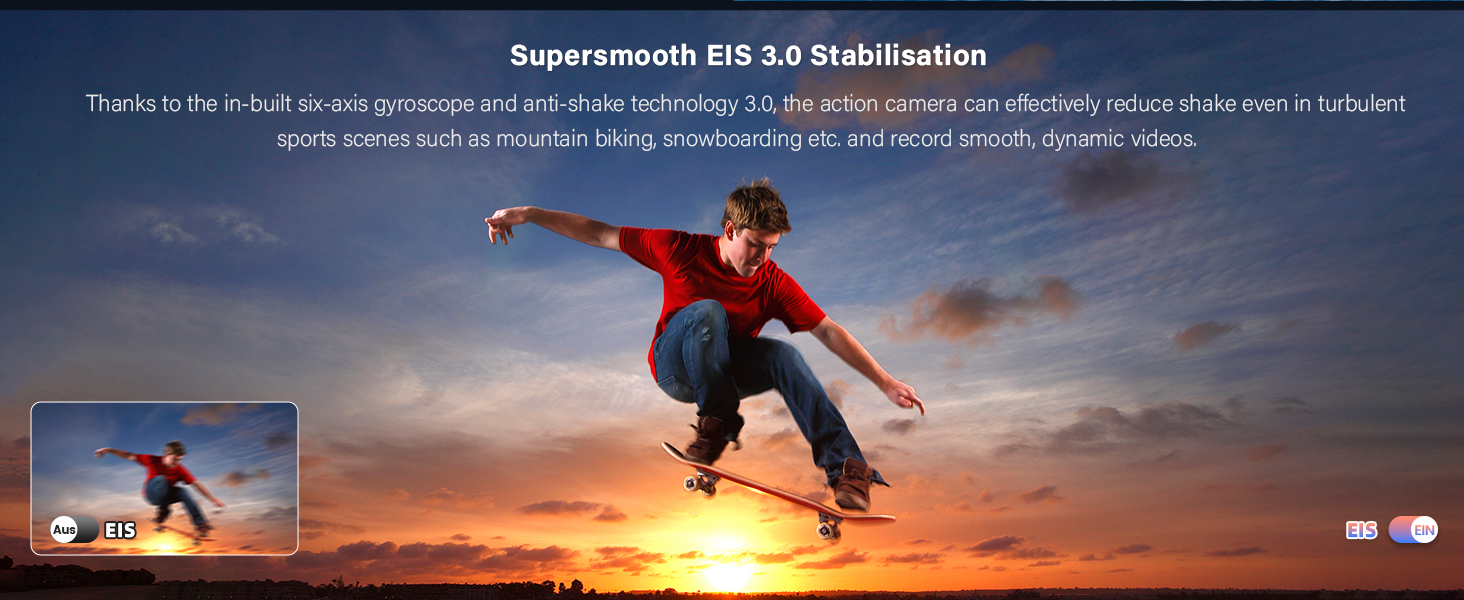 Supersmooth EIS 3.0 Stabilisation

Thanks to the in-built six-axis gyroscope and anti-shake technology 3.0, the action camera can effectively reduce shake even in turbulent sports scenes such as mountain biking, snowboarding etc. and record smooth, dynamic videos.

Aus EIS

EIS EIN